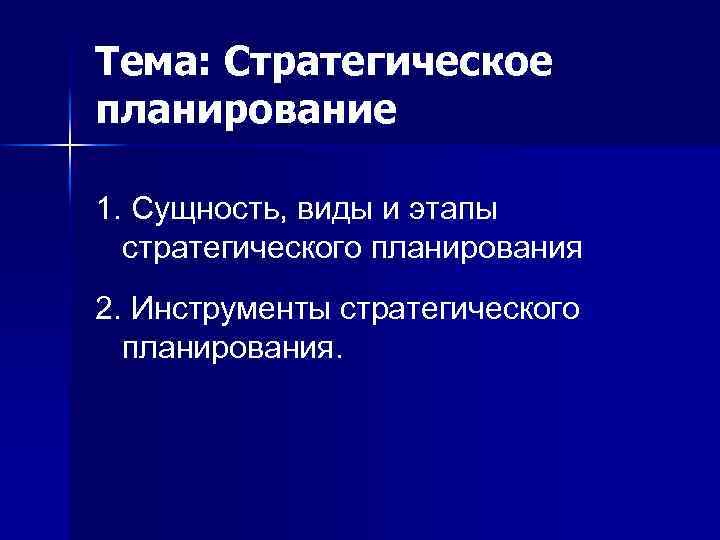 Тема: Стратегическое планирование

1. Сущность, виды и этапы стратегического планирования

2. Инструменты стратегического планирования.